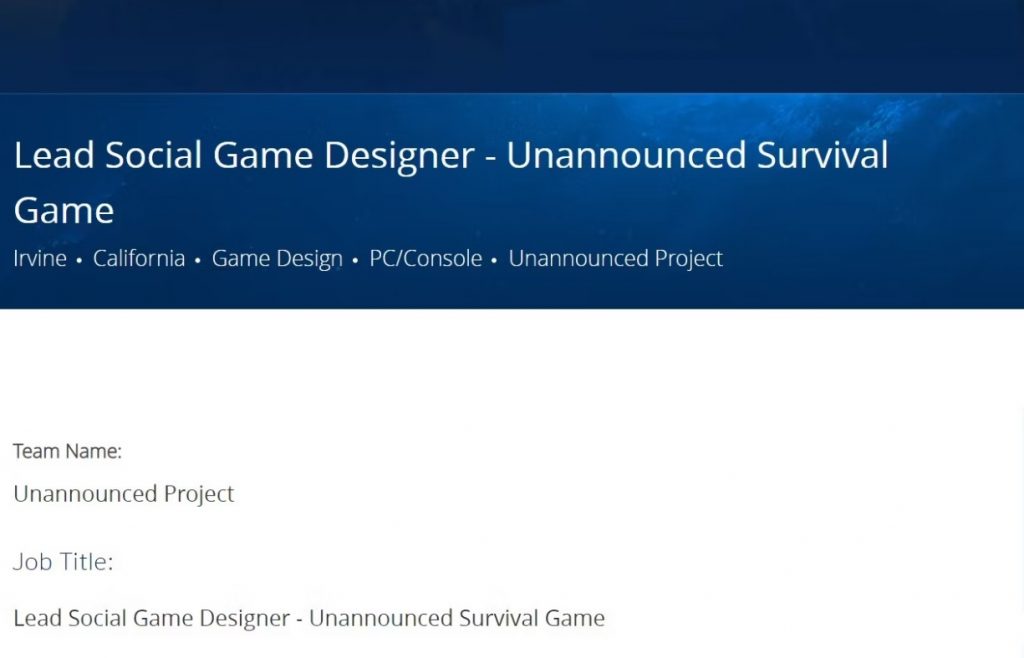 Lead Social Game Designer - Unannounced Survival Game

Irvine • California • Game Design • PC/Console • Unannounced Project

Team Name:

Unannounced Project

Job Title:

Lead Social Game Designer - Unannounced Survival Game